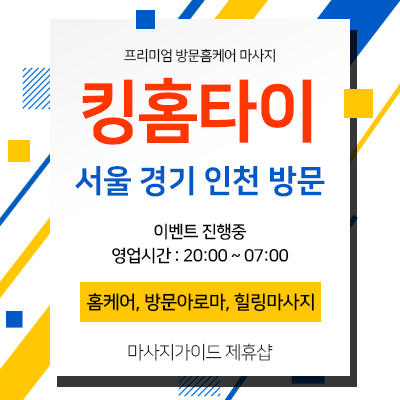 프리미엄 방문홈케어 마사지

킹홈타이

서울 경기 인천 방문

이벤트 진행중
영업시간 : 20:00 ~ 07:00

홈케어, 방문아로마, 힐링마사지

마사지가이드 제휴샵